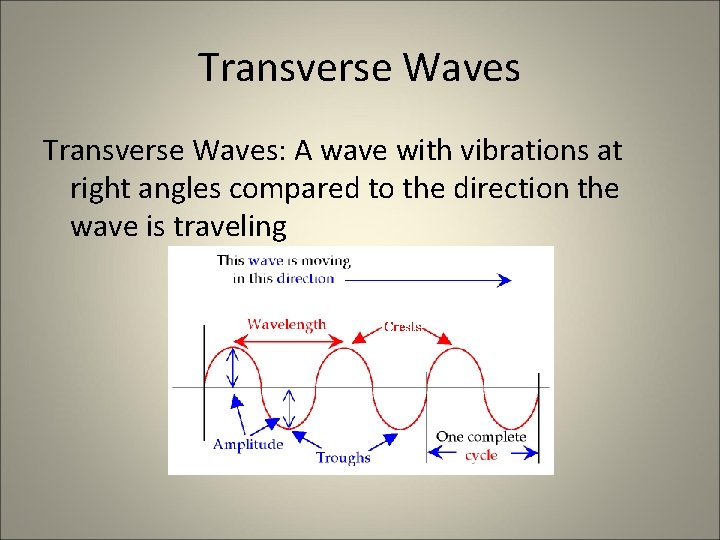 Transverse Waves

Transverse Waves: A wave with vibrations at right angles compared to the direction the wave is traveling

This wave is moving in this direction

Wavelength

Crests

Amplitude

Troughs

One complete cycle